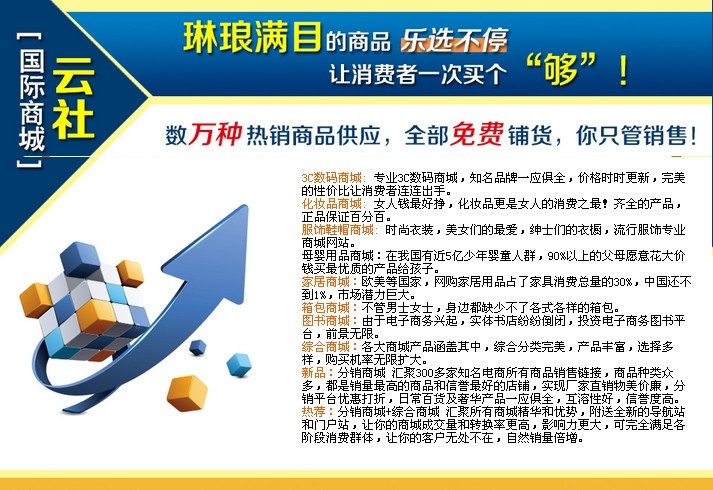 【国际商城】

云社

琳琅满目的商品 乐选不停
让消费者一次买个“够”！

数万种热销商品供应，全部免费铺货，你只管销售！

3C数码商城：专业3C数码商城，知名品牌一应俱全，价格时时更新，完美的性价比让消费者连连出手。
化妆品商城：女人钱最好挣，化妆品更是女人的消费之最！齐全的产品，正品保证百分百。
服饰鞋帽商城：时尚衣装，美女们的最爱，绅士们的衣橱，流行服饰专业商城网站。
母婴用品商城：在我国有近5亿少年婴童人群，90%以上的父母愿意花大价钱买最优质的产品给孩子。
家居商城：欧美等国家，网购家居用品占了家具消费总量的30%，中国还不到1%，市场潜力巨大。
箱包商城：不管男士女士，身边都缺少不了各式各样的箱包。
图书商城：由于电子商务兴起，实体书店纷纷倒闭，投资电子商务图书平台，前景无限。
综合商城：各大商城产品涵盖其中，综合分类完美，产品丰富，选择多样，购买机率无限扩大。
新品：分销商城 汇聚300多家知名电商所有商品销售链接，商品种类众多，都是销量最高的商品和信誉最好的店铺，实现厂家直销物美价廉，分销平台优惠打折，日常百货及奢华产品一应俱全，互溶性好，信誉度高。
热荐：分销商城+综合商城 汇聚所有商城精华和优势，附送全新的导航站和门户站，让你的商城成交量和转换率更高，影响力更大，可完全满足各阶段消费群体，让你的客户无处不在，自然销量倍增。